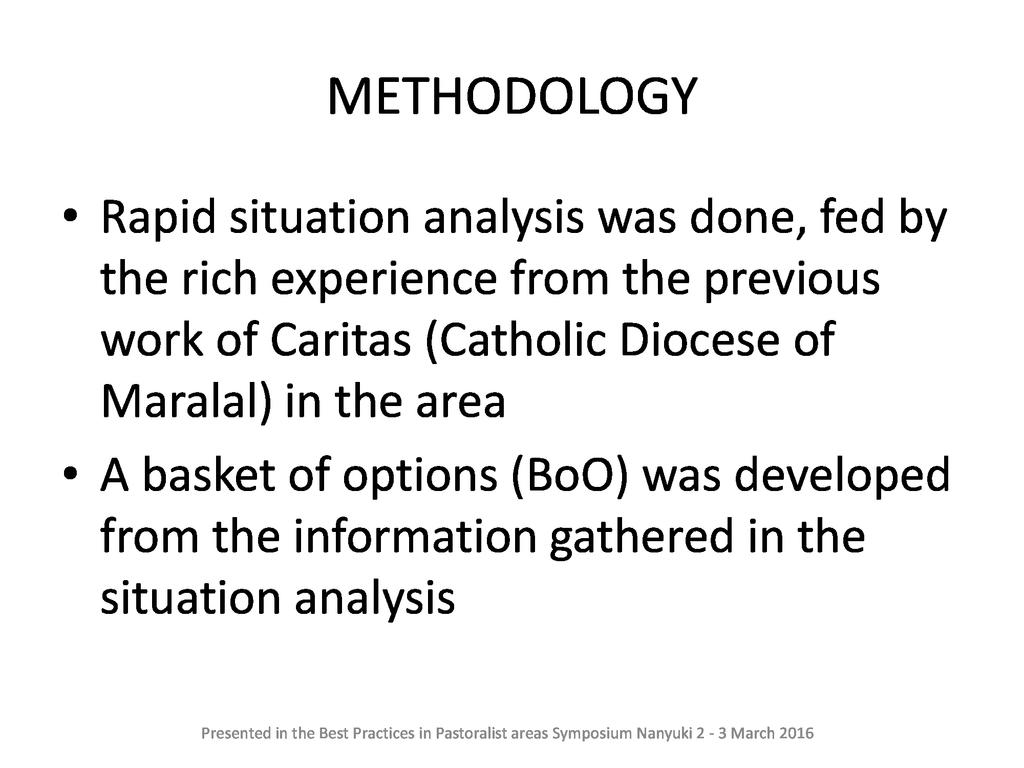 METHODOLOGY

• Rapid situation analysis was done, fed by the rich experience from the previous work of Caritas (Catholic Diocese of Maralal) in the area

• A basket of options (BoO) was developed from the information gathered in the situation analysis

Presented in the Best Practices in Pastoralist areas Symposium Nanyuki 2 - 3 March 2016